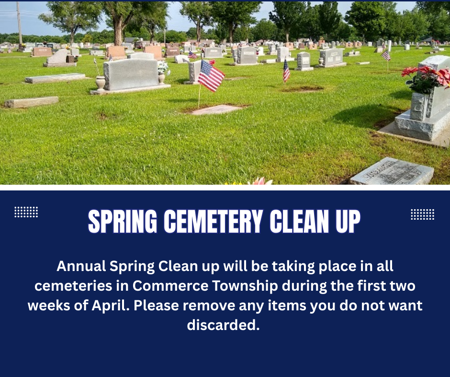 SPRING CEMETERY CLEAN UP

Annual Spring Clean up will be taking place in all cemeteries in Commerce Township during the first two weeks of April. Please remove any items you do not want discarded.